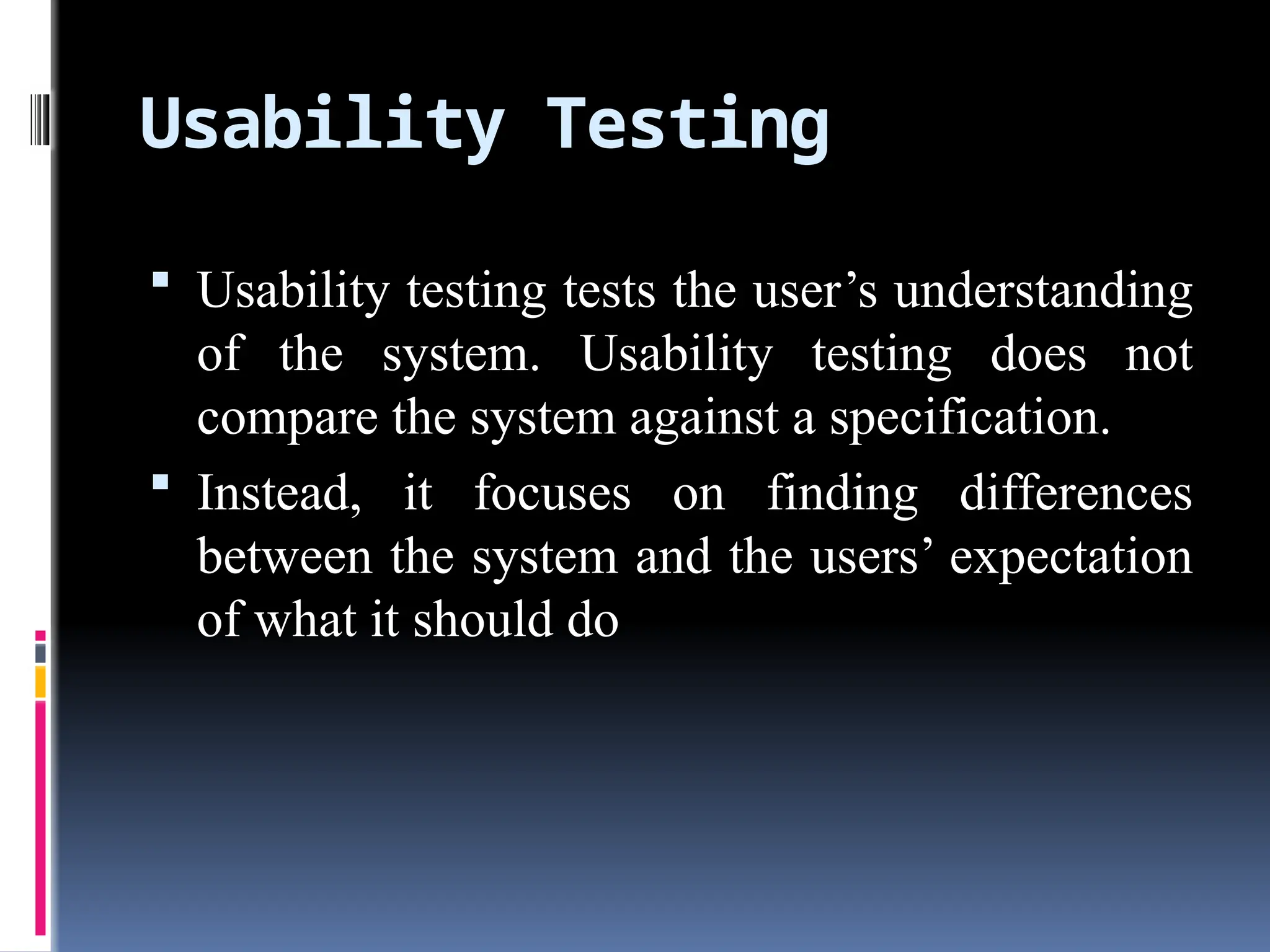 Usability Testing

▪ Usability testing tests the user’s understanding of the system. Usability testing does not compare the system against a specification.

▪ Instead, it focuses on finding differences between the system and the users’ expectation of what it should do